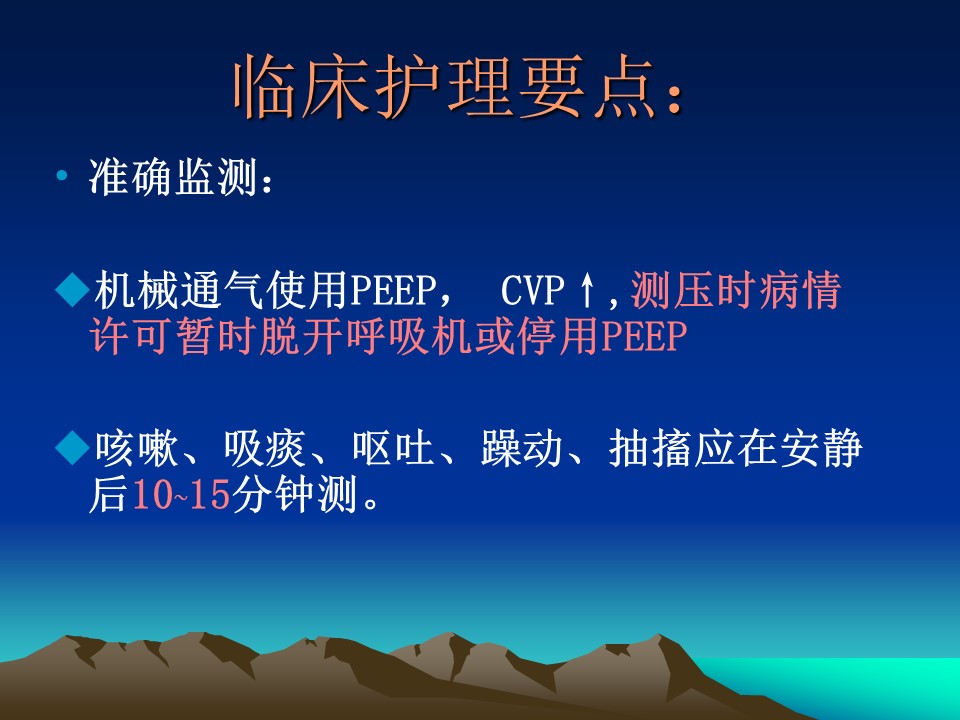 临床护理要点：

• 准确监测：

◆机械通气使用PEEP， CVP↑，测压时病情许可暂时脱开呼吸机或停用PEEP

◆咳嗽、吸痰、呕吐、躁动、抽搐应在安静后10~15分钟测。